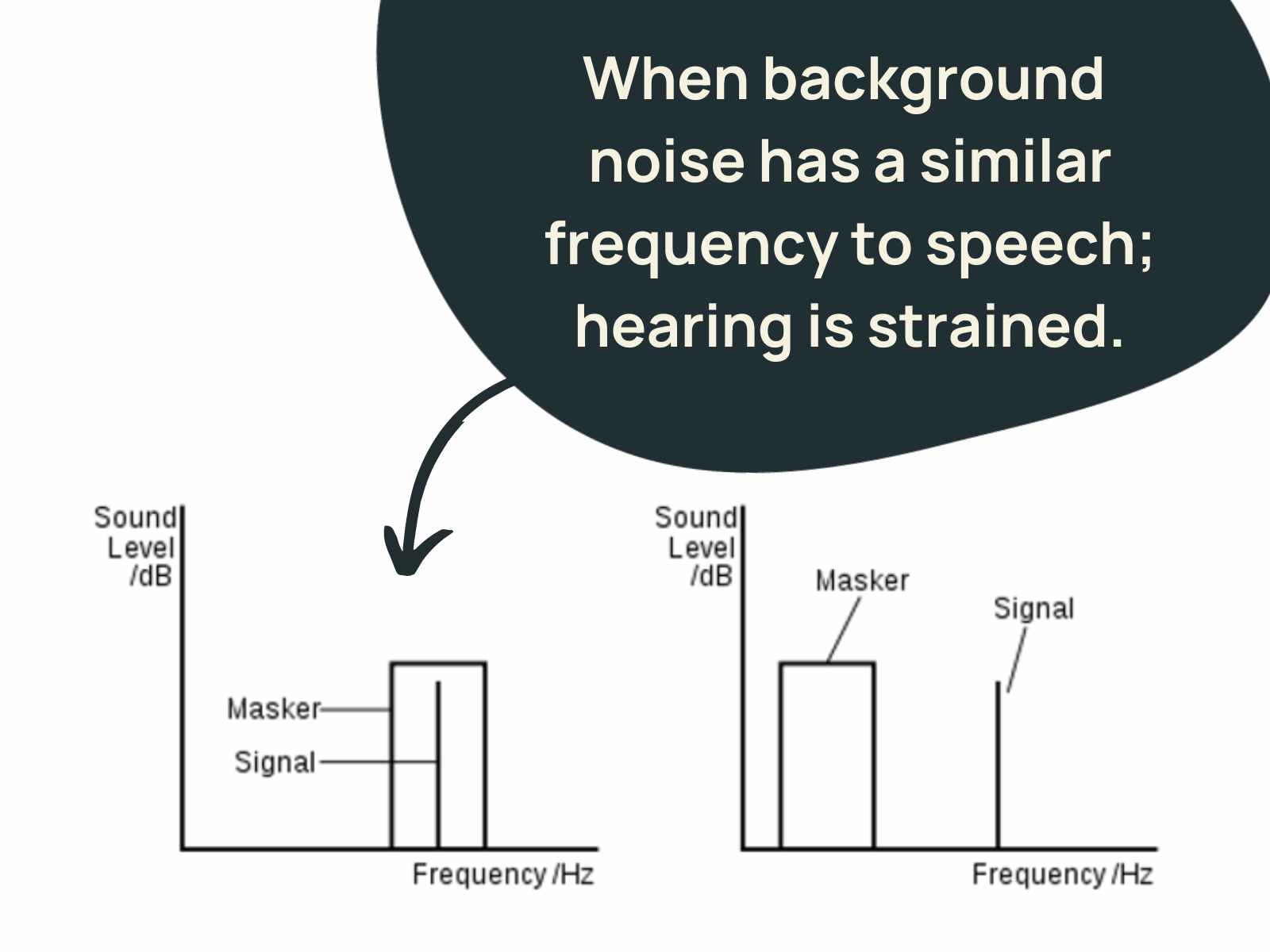 When background noise has a similar frequency to speech; hearing is strained.

Sound Level /dB

Masker

Signal

Frequency /Hz

Sound Level /dB

Masker

Signal

Frequency /Hz